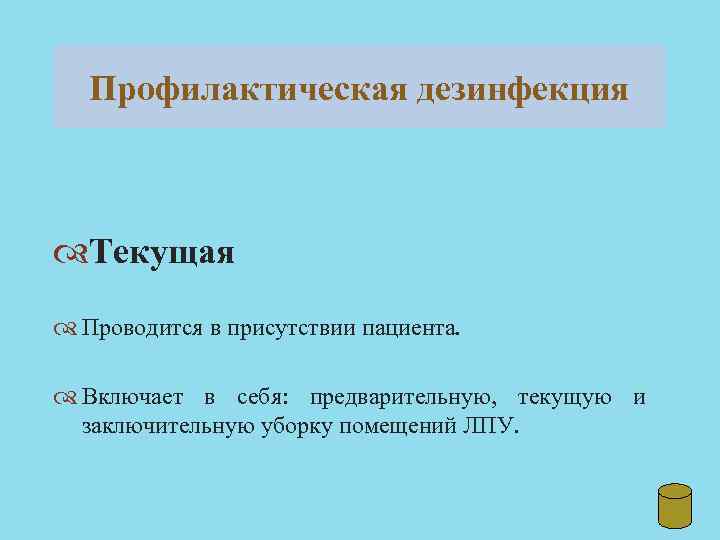 Профилактическая дезинфекция

Текущая

Проводится в присутствии пациента.

Включает в себя: предварительную, текущую и заключительную уборку помещений ЛПУ.